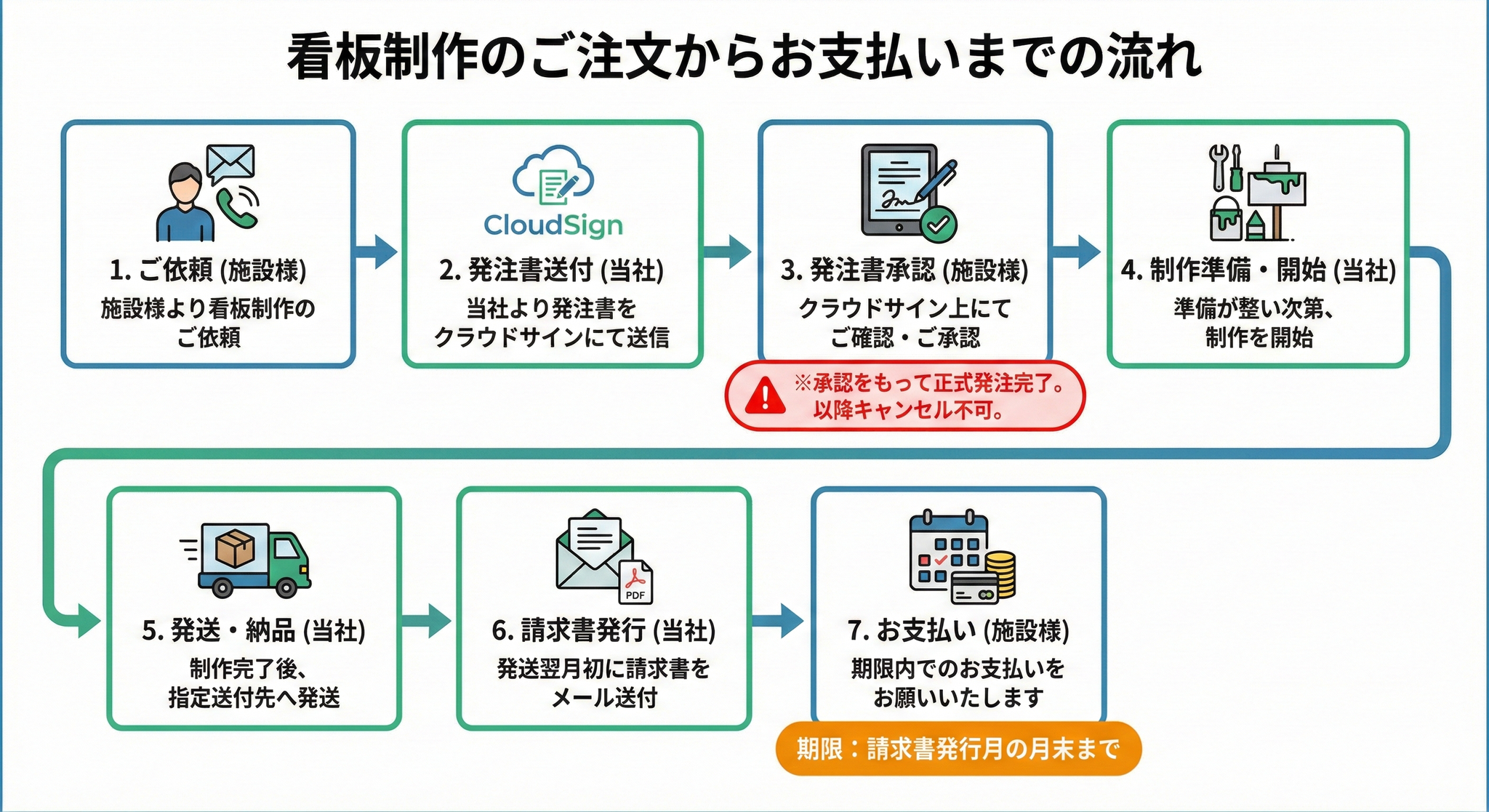 看板制作のご注文からお支払いまでの流れ

1. ご依頼 (施設様)
施設様より看板制作のご依頼

CloudSign
2. 発注書送付 (当社)
当社より発注書をクラウドサインにて送信

3. 発注書承認 (施設様)
クラウドサイン上にてご確認・ご承認

※承認をもって正式発注完了。以降キャンセル不可。

4. 制作準備・開始 (当社)
準備が整い次第、制作を開始

5. 発送・納品 (当社)
制作完了後、指定送付先へ発送

PDF
6. 請求書発行 (当社)
発送翌月初に請求書をメール送付

7. お支払い (施設様)
期限内でのお支払いをお願いいたします

期限：請求書発行月の月末まで